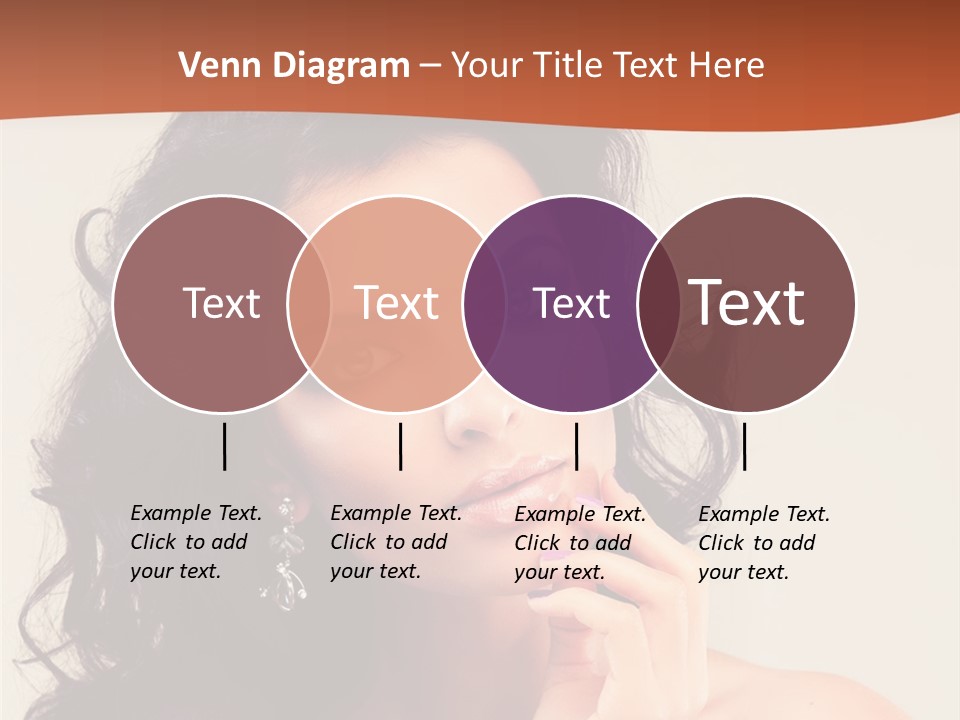 Venn Diagram – Your Title Text Here

Text

Text

Text

Text

Example Text. Click to add your text.

Example Text. Click to add your text.

Example Text. Click to add your text.

Example Text. Click to add your text.